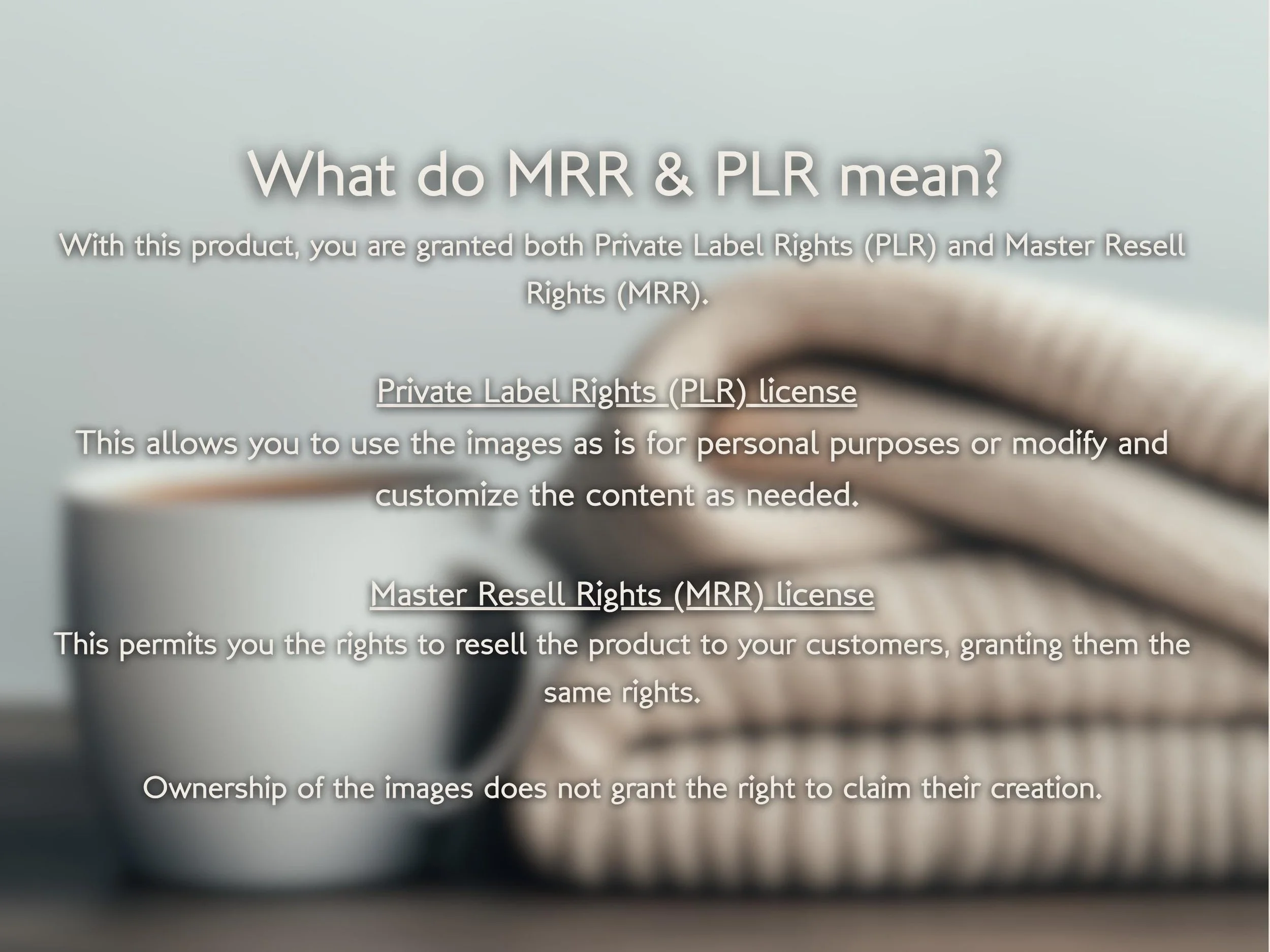 What do MRR & PLR mean?

With this product, you are granted both Private Label Rights (PLR) and Master Resell Rights (MRR).

Private Label Rights (PLR) license

This allows you to use the images as is for personal purposes or modify and customize the content as needed.

Master Resell Rights (MRR) license

This permits you the rights to resell the product to your customers, granting them the same rights.

Ownership of the images does not grant the right to claim their creation.